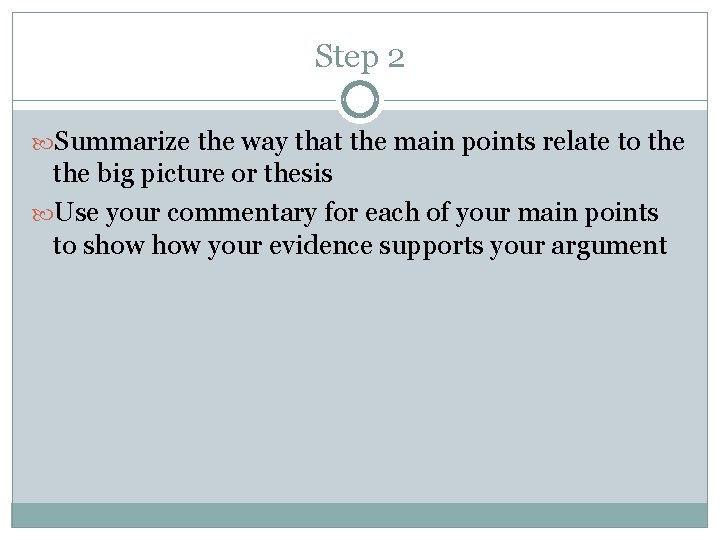 Step 2

Summarize the way that the main points relate to the the big picture or thesis

Use your commentary for each of your main points to show how your evidence supports your argument